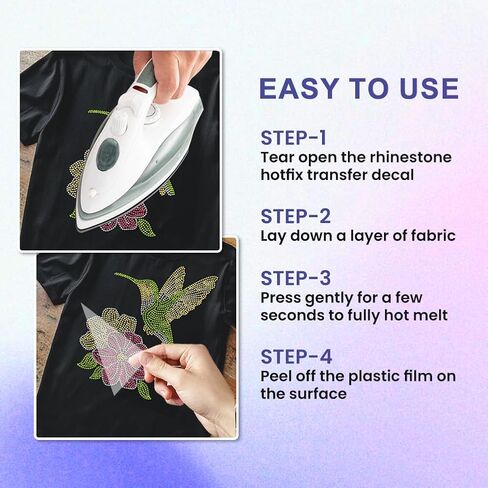 EASY TO USE

STEP-1
Tear open the rhinestone hotfix transfer decal

STEP-2
Lay down a layer of fabric

STEP-3
Press gently for a few seconds to fully hot melt

STEP-4
Peel off the plastic film on the surface